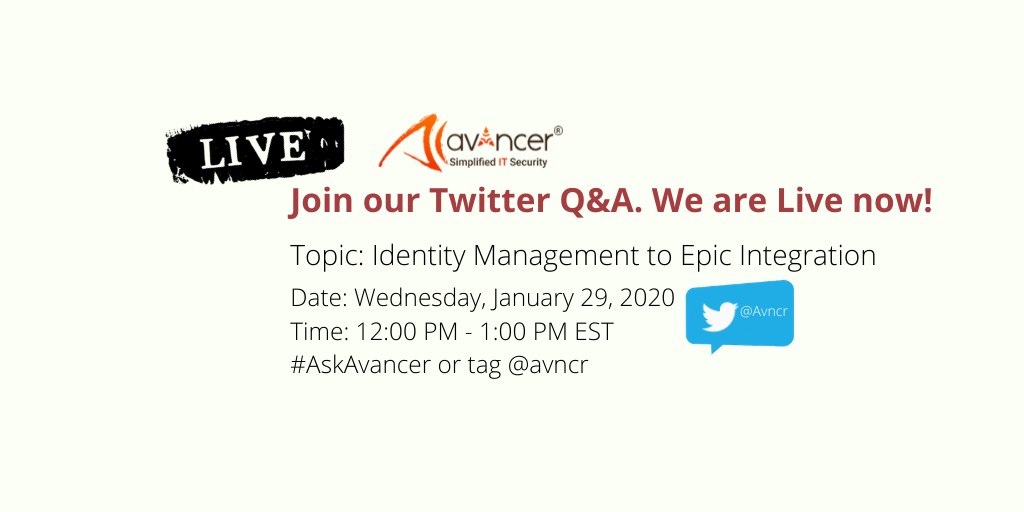 LIVE

avancer®
Simplified IT Security

Join our Twitter Q&A. We are Live now!

Topic: Identity Management to Epic Integration

Date: Wednesday, January 29, 2020
Time: 12:00 PM - 1:00 PM EST
#AskAvancer or tag @avncr

@Avncr